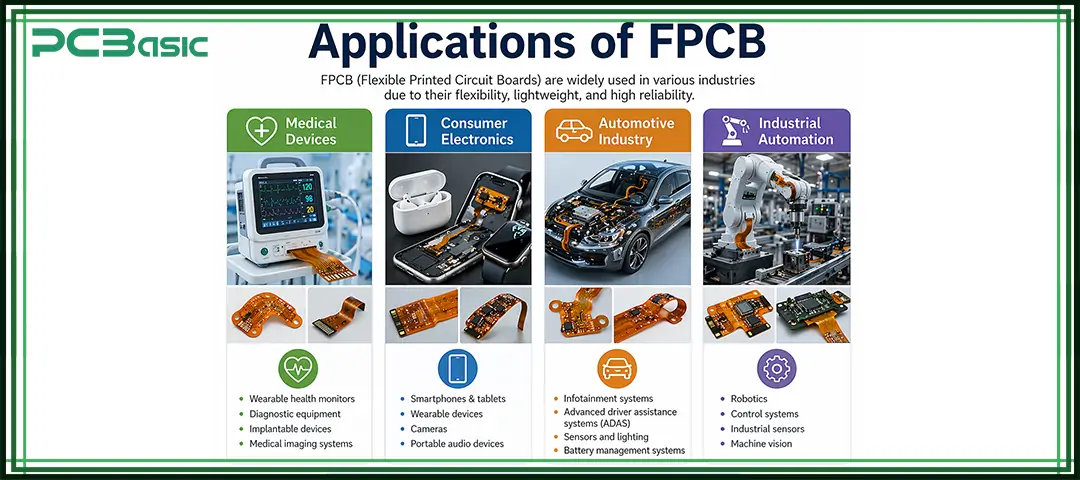 PCBasic

Applications of FPCB

FPCB (Flexible Printed Circuit Boards) are widely used in various industries due to their flexibility, lightweight, and high reliability.

Medical Devices

120
98
20

- Wearable health monitors
- Diagnostic equipment
- Implantable devices
- Medical imaging systems

Consumer Electronics

- Smartphones & tablets
- Wearable devices
- Cameras
- Portable audio devices

Automotive Industry

- Infotainment systems
- Advanced driver assistance systems (ADAS)
- Sensors and lighting
- Battery management systems

Industrial Automation

- Robotics
- Control systems
- Industrial sensors
- Machine vision